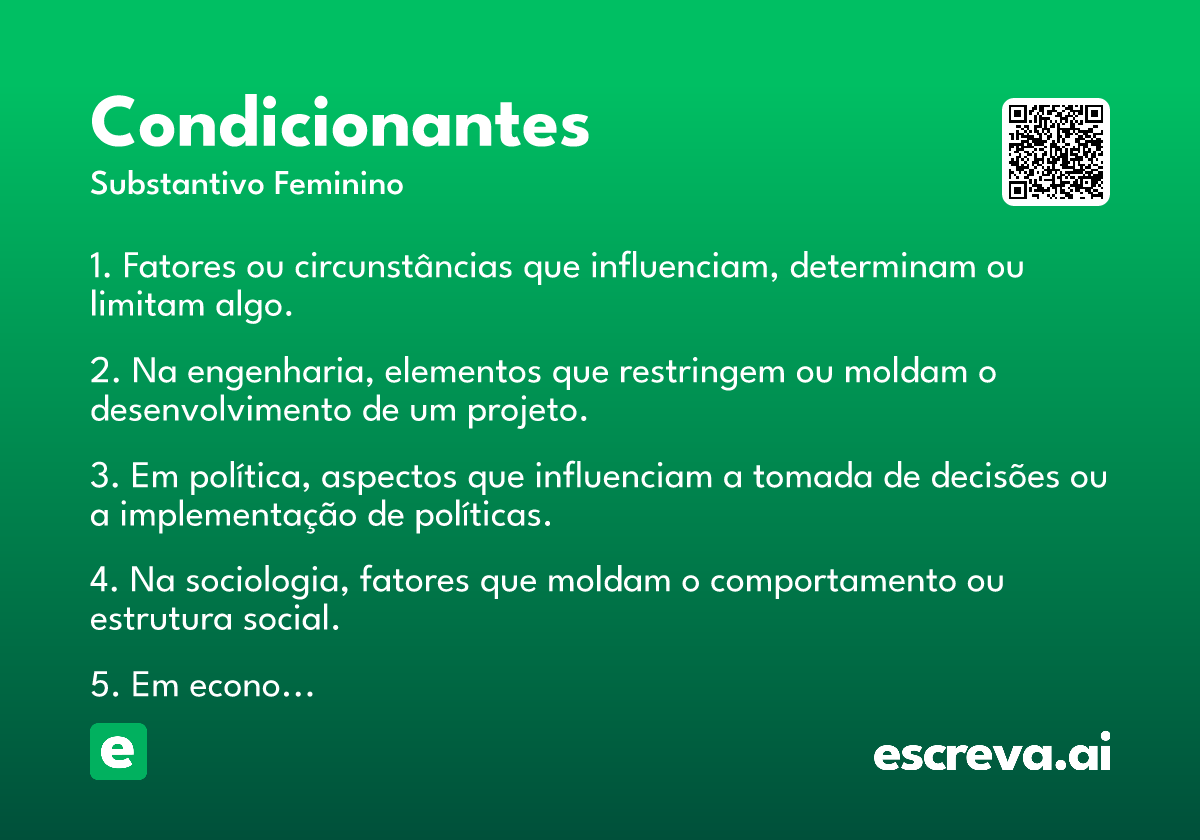 Condicionantes
Substantivo Feminino

1. Fatores ou circunstâncias que influenciam, determinam ou limitam algo.

2. Na engenharia, elementos que restringem ou moldam o desenvolvimento de um projeto.

3. Em política, aspectos que influenciam a tomada de decisões ou a implementação de políticas.

4. Na sociologia, fatores que moldam o comportamento ou estrutura social.

5. Em econo…

e

escreva.ai